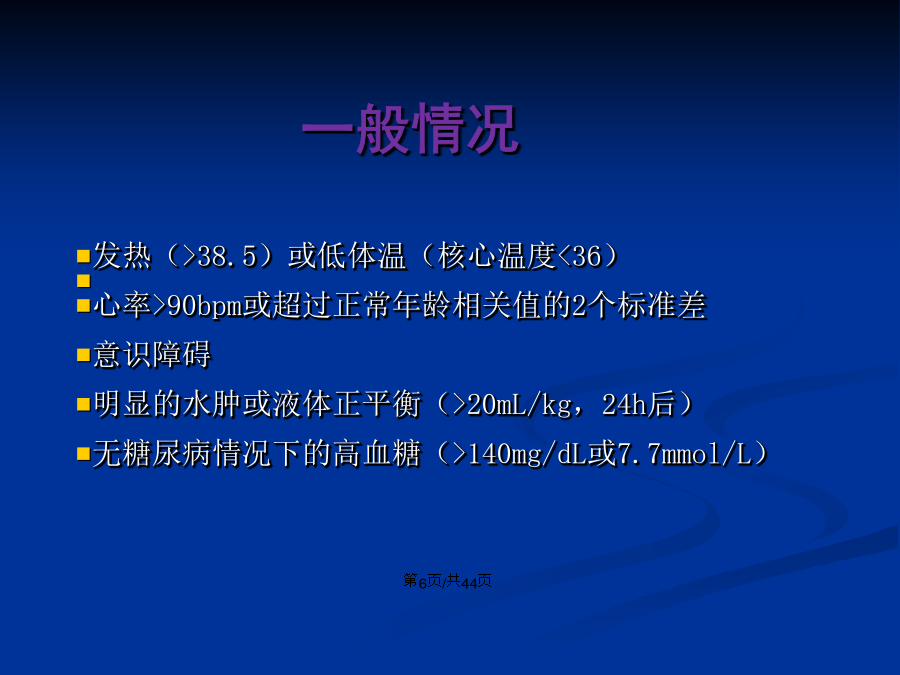 一般情况

发热（>38.5）或低体温（核心温度<36）

心率>90bpm或超过正常年龄相关值的2个标准差

意识障碍

明显的水肿或液体正平衡（>20mL/kg，24h后）

无糖尿病情况下的高血糖（>140mg/dL或7.7mmol/L）

第6页/共44页